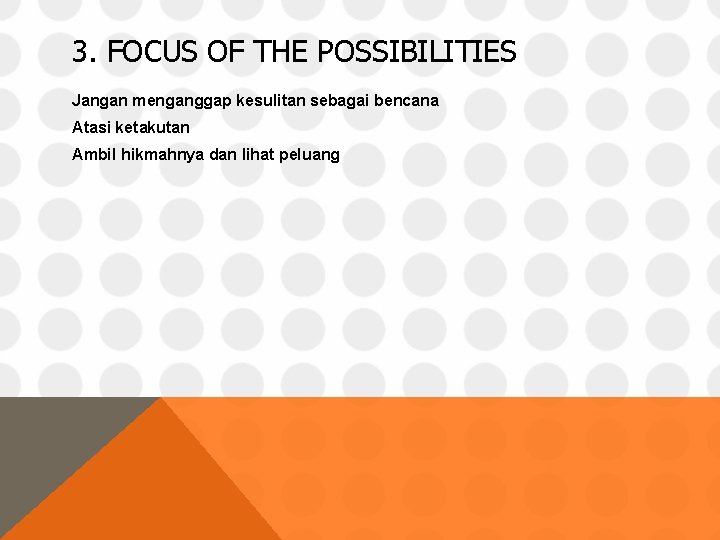 3. FOCUS OF THE POSSIBILITIES

Jangan menganggap kesulitan sebagai bencana

Atasi ketakutan

Ambil hikmahnya dan lihat peluang